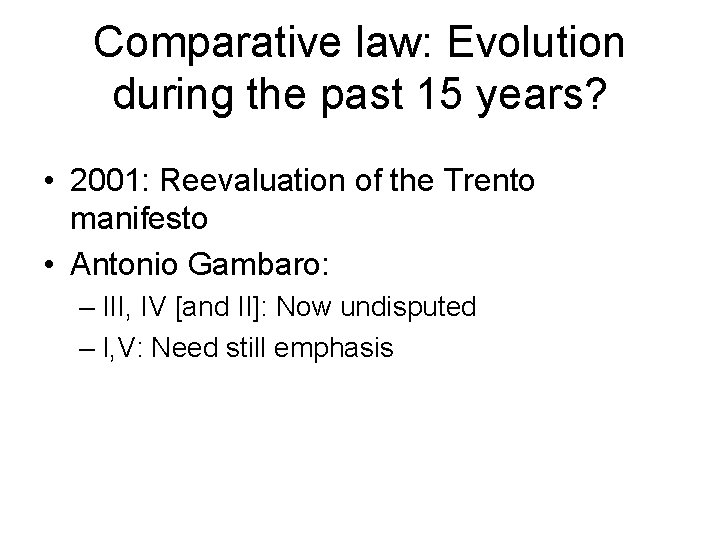 Comparative law: Evolution during the past 15 years?

• 2001: Reevaluation of the Trento manifesto
• Antonio Gambaro:
– III, IV [and II]: Now undisputed
– I,V: Need still emphasis